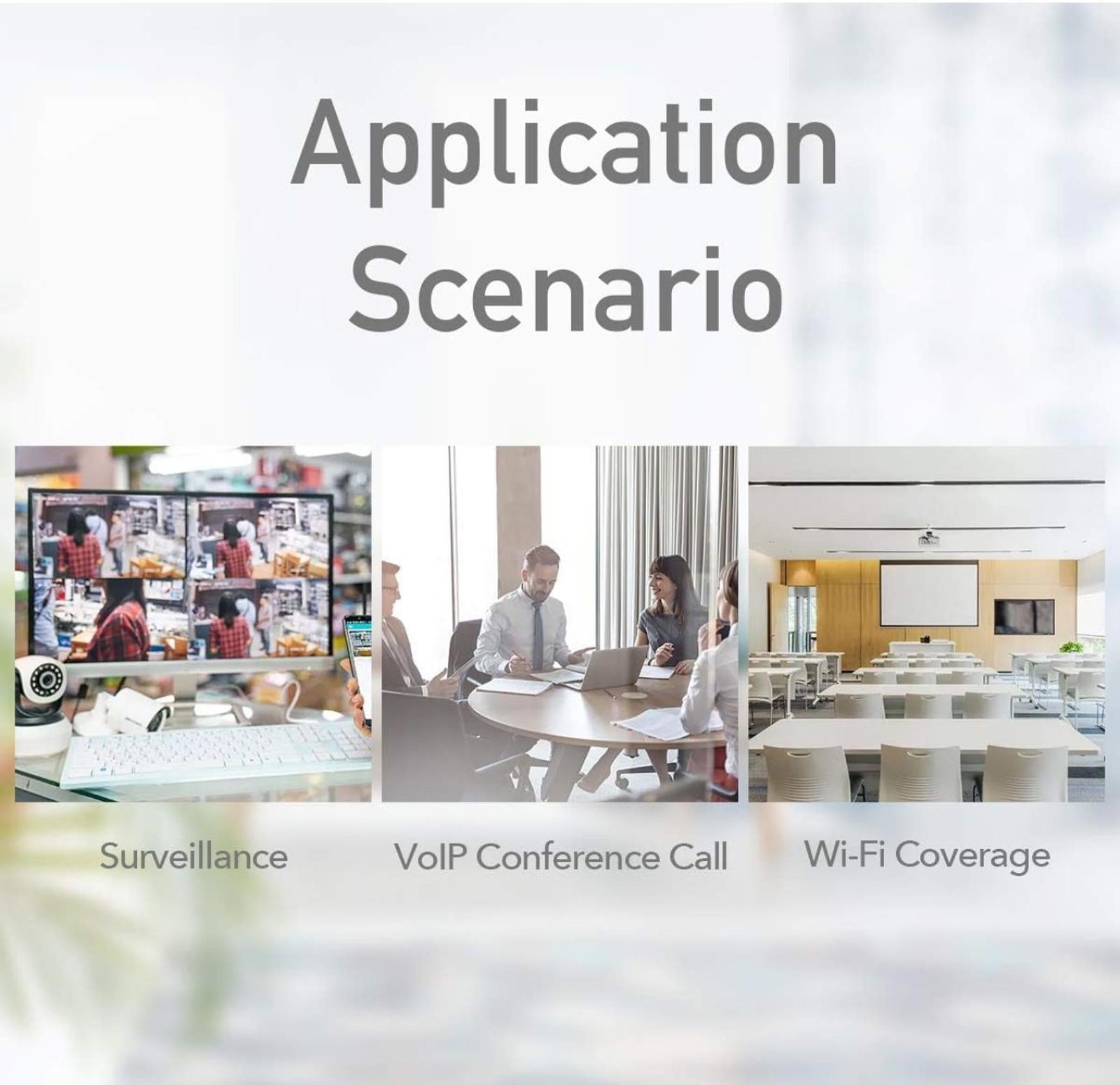 Application
Scenario

Surveillance

VoIP Conference Call

Wi-Fi Coverage